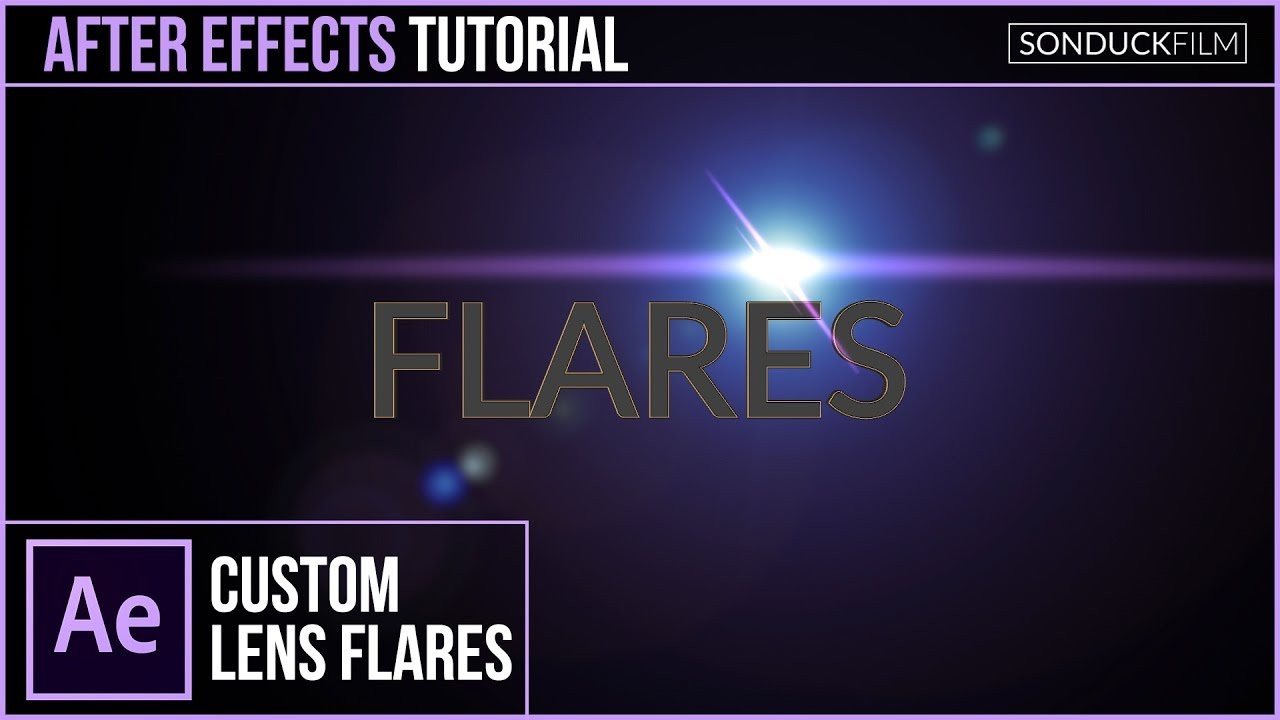 AFTER EFFECTS TUTORIAL

SONDUCKFILM

FLARES

Ae

CUSTOM LENS FLARES